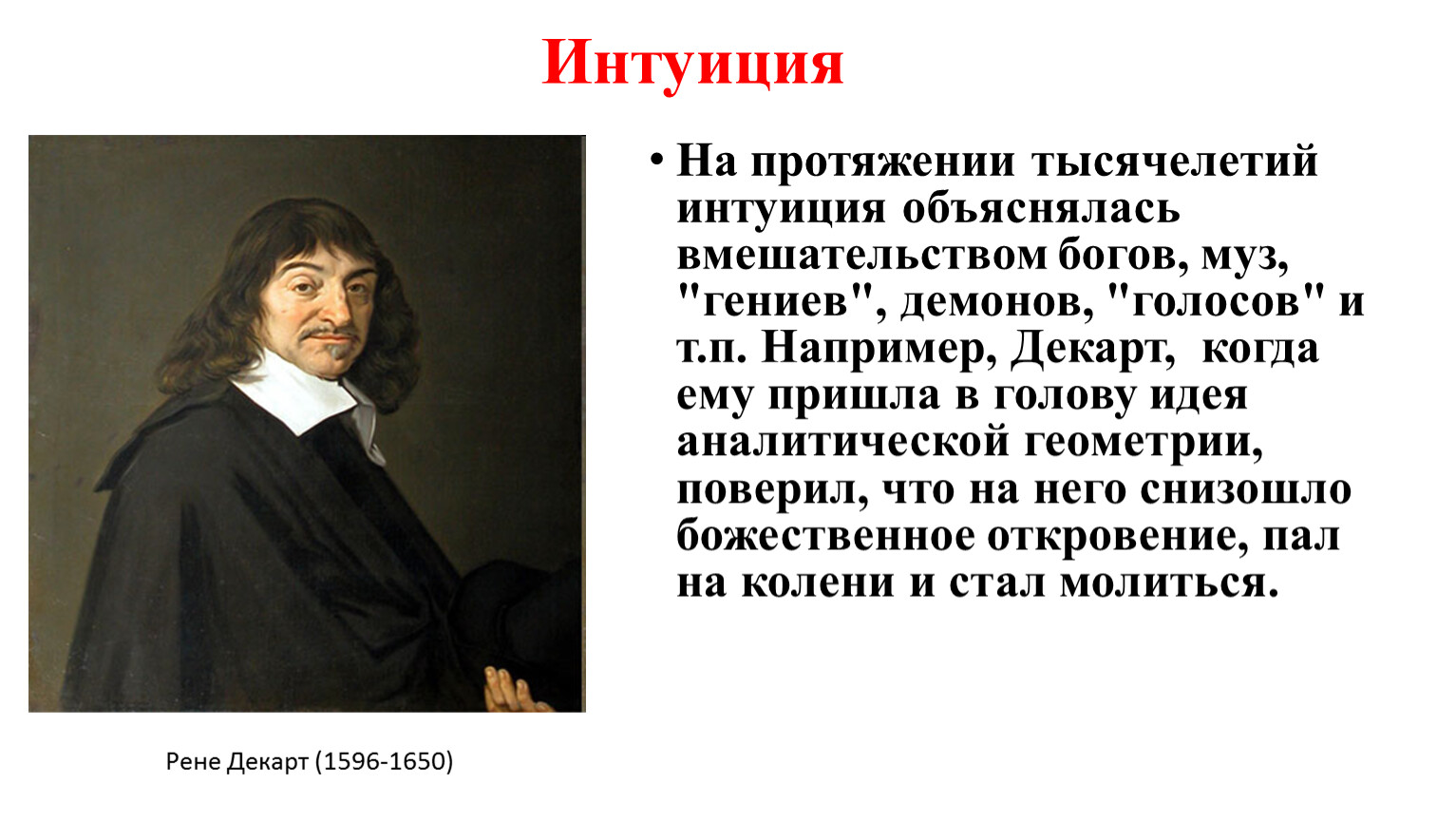 Интуиция

• На протяжении тысячелетий интуиция объяснялась вмешательством богов, муз, "гениев", демонов, "голосов" и т.п. Например, Декарт, когда ему пришла в голову идея аналитической геометрии, поверил, что на него снизошло божественное откровение, пал на колени и стал молиться.

Рене Декарт (1596-1650)